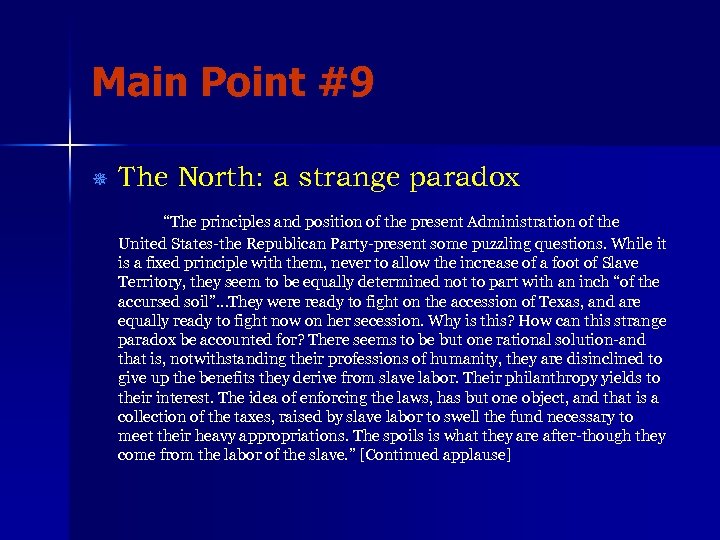 Main Point #9

The North: a strange paradox

"The principles and position of the present Administration of the United States-the Republican Party-present some puzzling questions. While it is a fixed principle with them, never to allow the increase of a foot of Slave Territory, they seem to be equally determined not to part with an inch "of the accursed soil"…They were ready to fight on the accession of Texas, and are equally ready to fight now on her secession. Why is this? How can this strange paradox be accounted for? There seems to be but one rational solution-and that is, notwithstanding their professions of humanity, they are disinclined to give up the benefits they derive from slave labor. Their philanthropy yields to their interest. The idea of enforcing the laws, has but one object, and that is a collection of the taxes, raised by slave labor to swell the fund necessary to meet their heavy appropriations. The spoils is what they are after-though they come from the labor of the slave." [Continued applause]